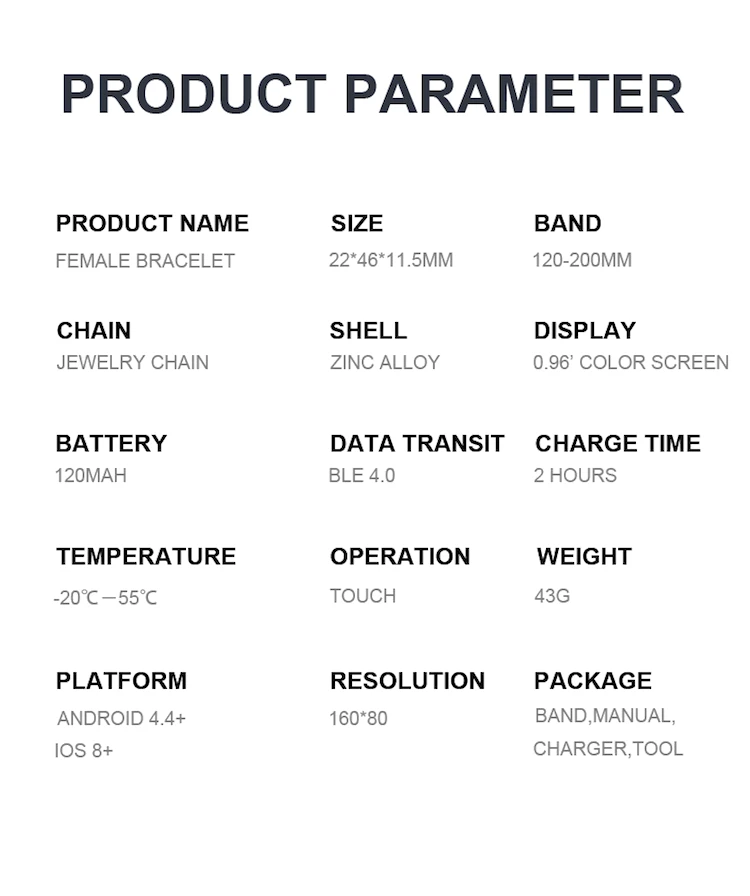 PRODUCT PARAMETER

PRODUCT NAME
FEMALE BRACELET

SIZE
22*46*11.5MM

BAND
120-200MM

CHAIN
JEWELRY CHAIN

SHELL
ZINC ALLOY

DISPLAY
0.96' COLOR SCREEN

BATTERY
120MAH

DATA TRANSIT
BLE 4.0

CHARGE TIME
2 HOURS

TEMPERATURE
-20℃—55℃

OPERATION
TOUCH

WEIGHT
43G

PLATFORM
ANDROID 4.4+
IOS 8+

RESOLUTION
160*80

PACKAGE
BAND,MANUAL,
CHARGER,TOOL